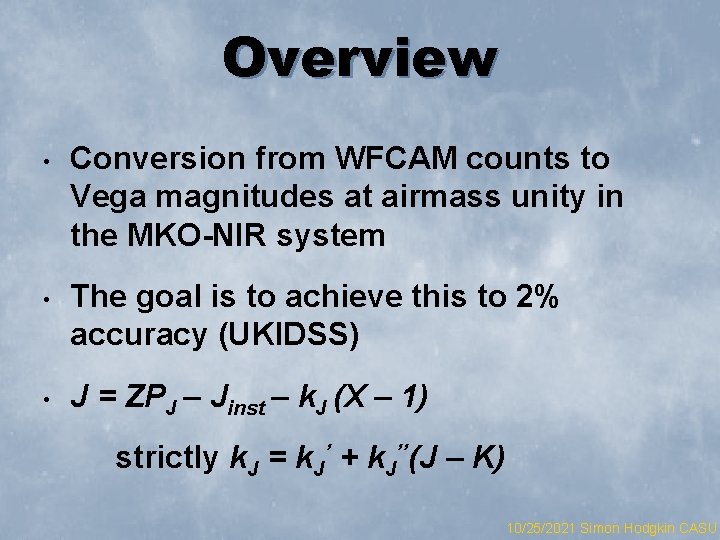 Overview

• Conversion from WFCAM counts to Vega magnitudes at airmass unity in the MKO-NIR system

• The goal is to achieve this to 2% accuracy (UKIDSS)

• $J = ZP_J - J_{inst} - k_J (X - 1)$

strictly $k_J = k_J' + k_J''(J - K)$

10/25/2021 Simon Hodgkin CASU